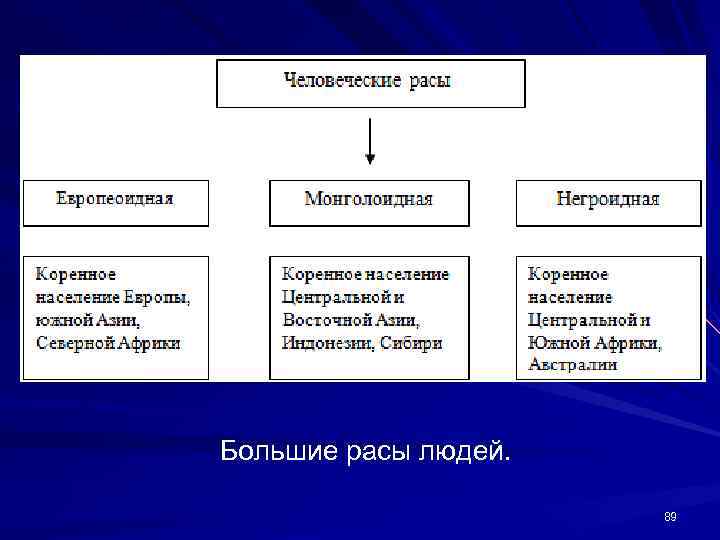 Человеческие расы

Европеоидная

Монголоидная

Негроидная

Коренное население Европы, южной Азии, Северной Африки

Коренное население Центральной и Восточной Азии, Индонезии, Сибири

Коренное население Центральной и Южной Африки, Австралии

Большие расы людей.

89